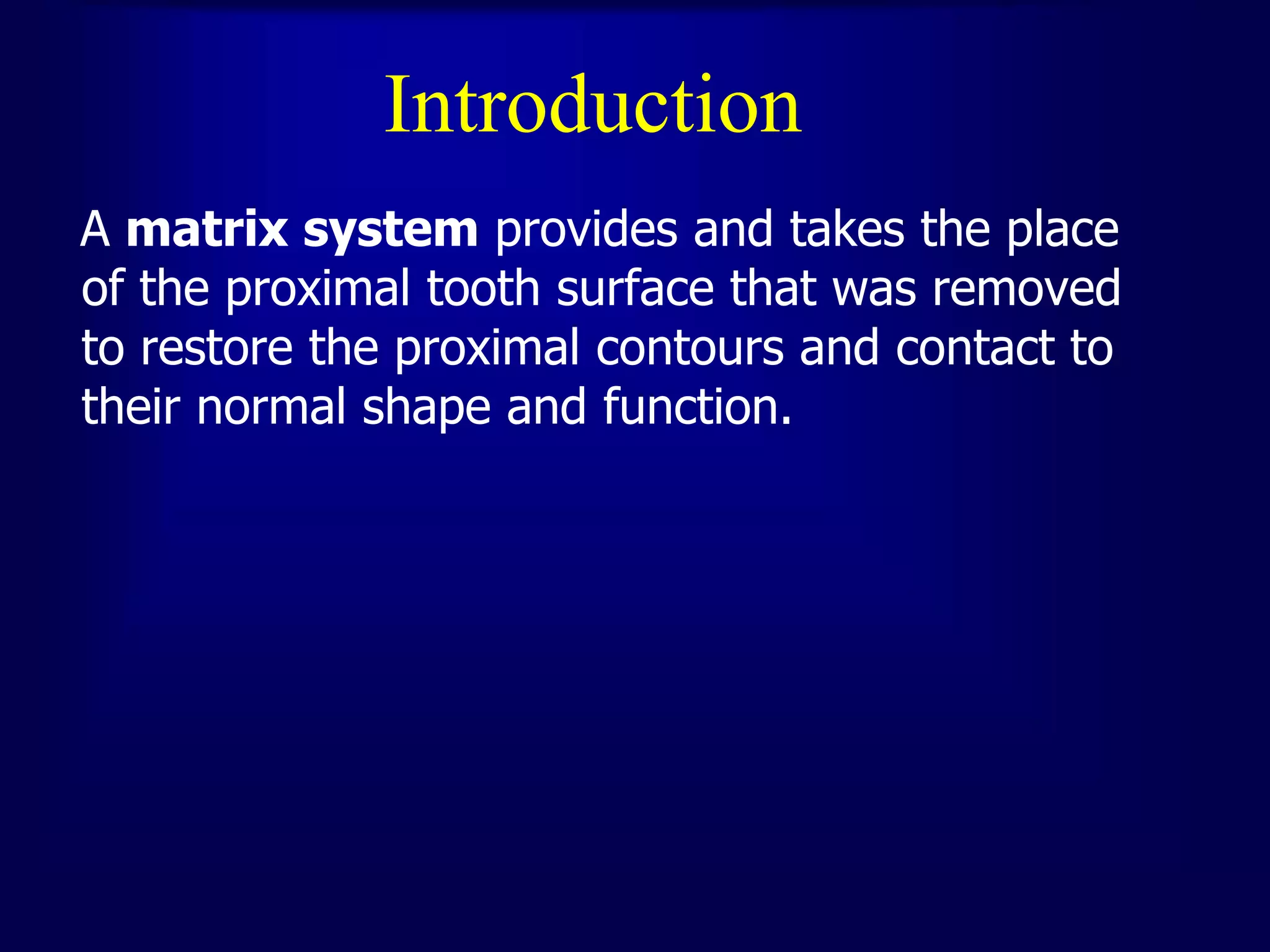 Introduction

A matrix system provides and takes the place of the proximal tooth surface that was removed to restore the proximal contours and contact to their normal shape and function.